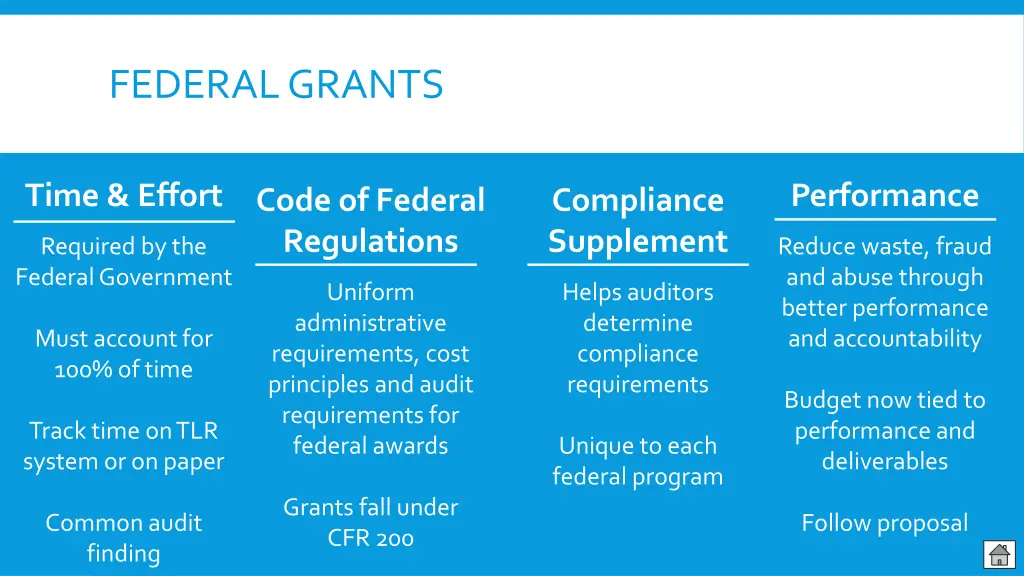 FEDERAL GRANTS

Time & Effort

Required by the Federal Government

Must account for 100% of time

Track time on TLR system or on paper

Common audit finding

Code of Federal Regulations

Uniform administrative requirements, cost principles and audit requirements for federal awards

Grants fall under CFR 200

Compliance Supplement

Helps auditors determine compliance requirements

Unique to each federal program

Performance

Reduce waste, fraud and abuse through better performance and accountability

Budget now tied to performance and deliverables

Follow proposal